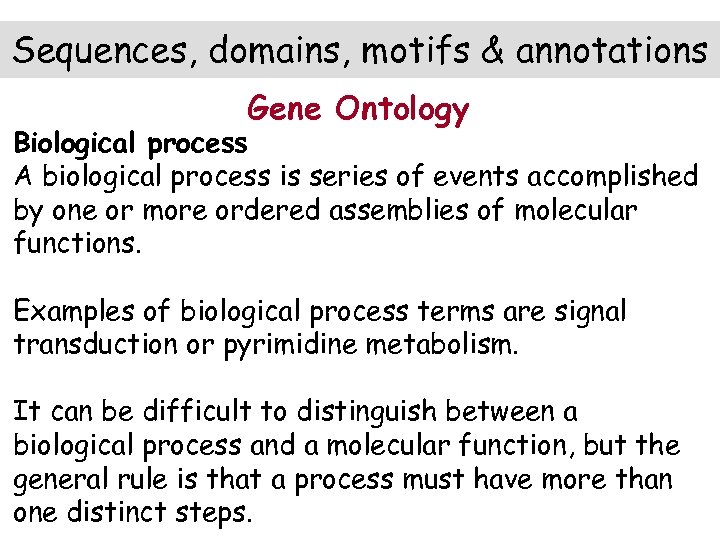 Sequences, domains, motifs & annotations

Gene Ontology

Biological process
A biological process is series of events accomplished by one or more ordered assemblies of molecular functions.

Examples of biological process terms are signal transduction or pyrimidine metabolism.

It can be difficult to distinguish between a biological process and a molecular function, but the general rule is that a process must have more than one distinct steps.